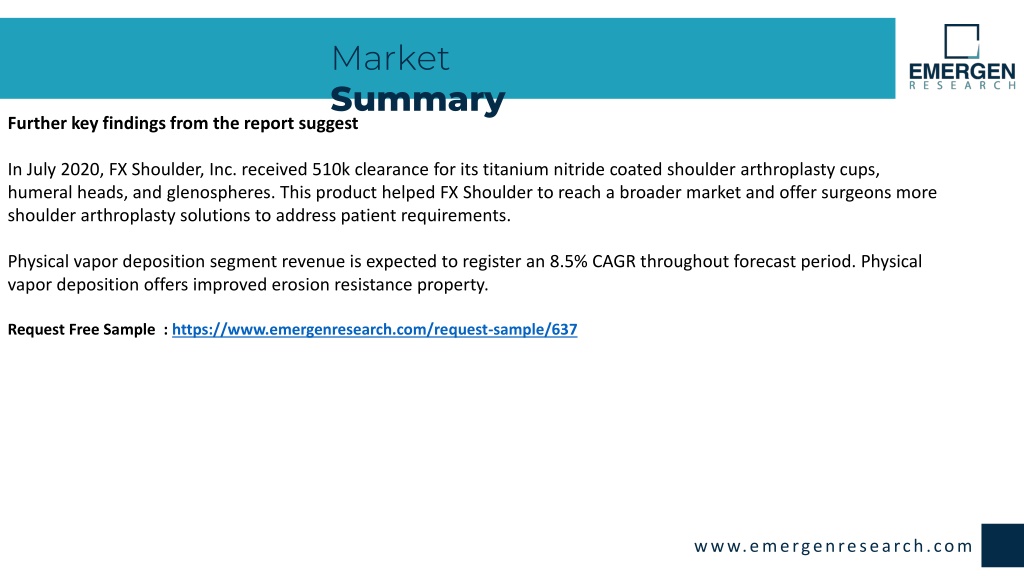 Market Summary

EMERGEN RESEARCH

Further key findings from the report suggest

In July 2020, FX Shoulder, Inc. received 510k clearance for its titanium nitride coated shoulder arthroplasty cups, humeral heads, and glenospheres. This product helped FX Shoulder to reach a broader market and offer surgeons more shoulder arthroplasty solutions to address patient requirements.

Physical vapor deposition segment revenue is expected to register an 8.5% CAGR throughout forecast period. Physical vapor deposition offers improved erosion resistance property.

Request Free Sample : https://www.emergenresearch.com/request-sample/637

www.emergenresearch.com